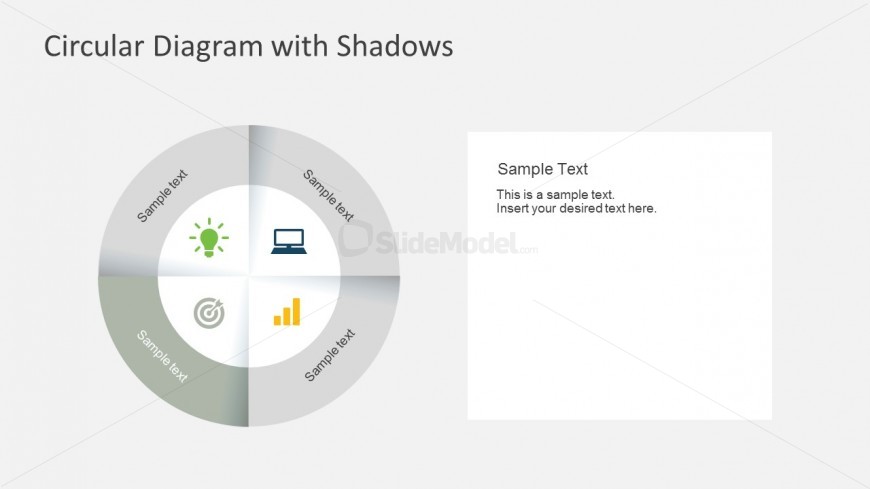 Circular Diagram with Shadows

Sample text

Sample text

Sample text

Sample text

SlideModel.com

Sample Text

This is a sample text.
Insert your desired text here.